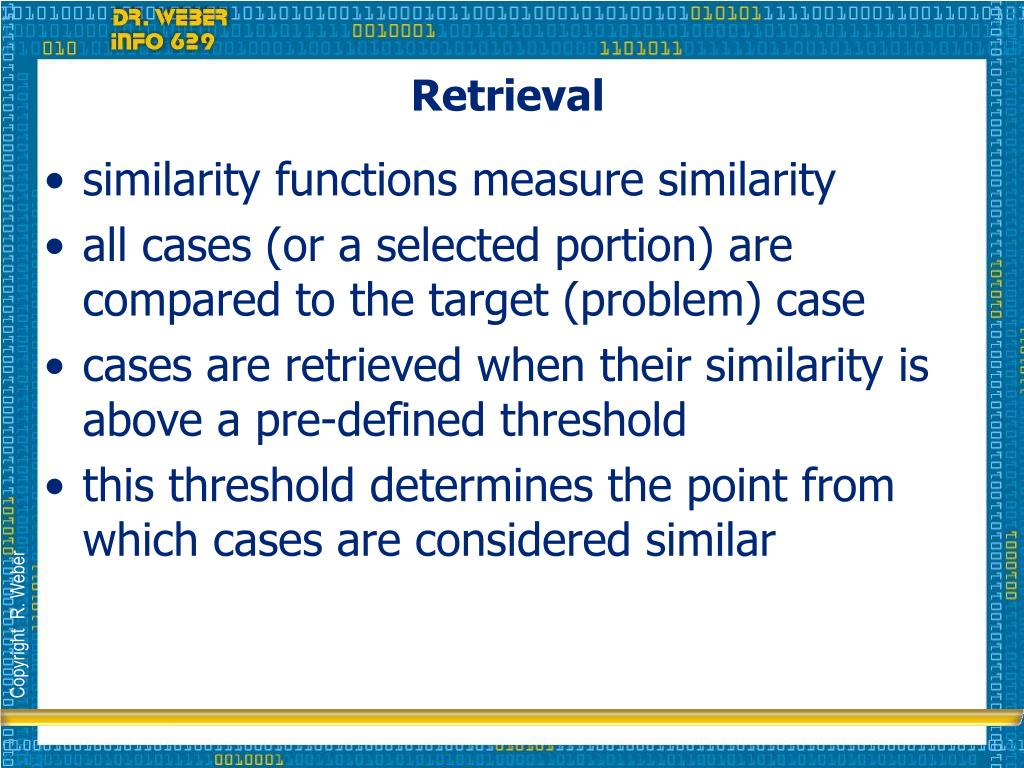 DR. WEBER
INFO 629

Retrieval

• similarity functions measure similarity
• all cases (or a selected portion) are compared to the target (problem) case
• cases are retrieved when their similarity is above a pre-defined threshold
• this threshold determines the point from which cases are considered similar

Copyright R. Weber